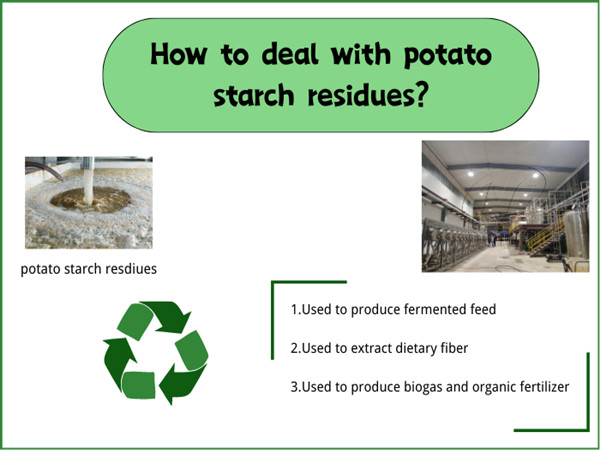 How to deal with potato starch residues?

potato starch resdiues

1.Used to produce fermented feed

2.Used to extract dietary fiber

3.Used to produce biogas and organic fertilizer